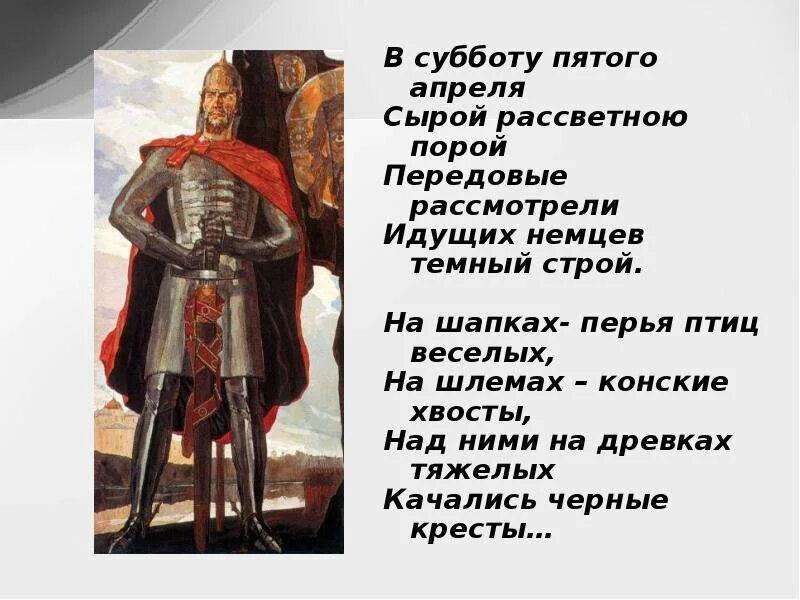 В субботу пятого апреля
Сырой рассветною порой
Передовые рассмотрели
Идущих немцев темный строй.

На шапках- перья птиц веселых,
На шлемах – конские хвосты,
Над ними на древках тяжелых
Качались черные кресты…